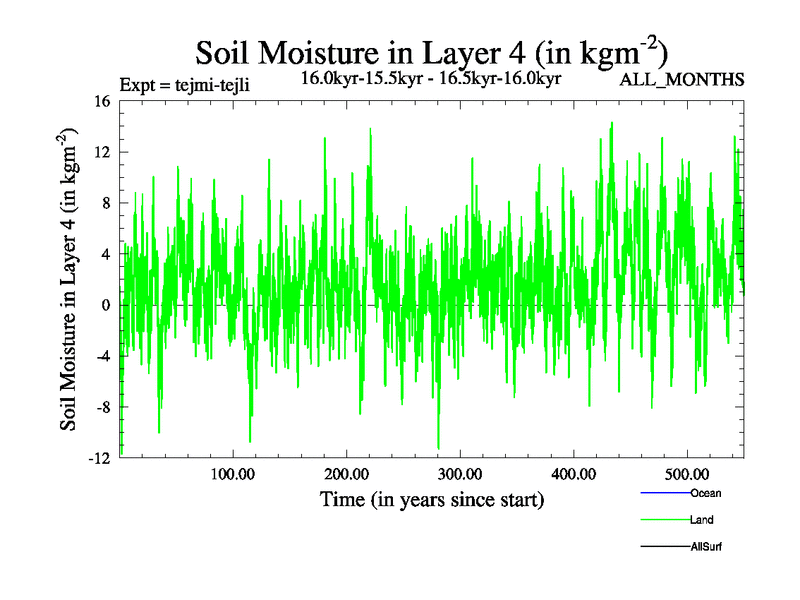 Soil Moisture in Layer 4 (in kgm$^{-2}$)

Expt = tejmi-tejli

16.0kyr-15.5kyr - 16.5kyr-16.0kyr

ALL_MONTHS

Soil Moisture in Layer 4 (in kgm$^{-2}$)

16
12
8
4
0
-4
-8
-12

100.00
200.00
300.00
400.00
500.00

Time (in years since start)

Ocean
Land
AllSurf